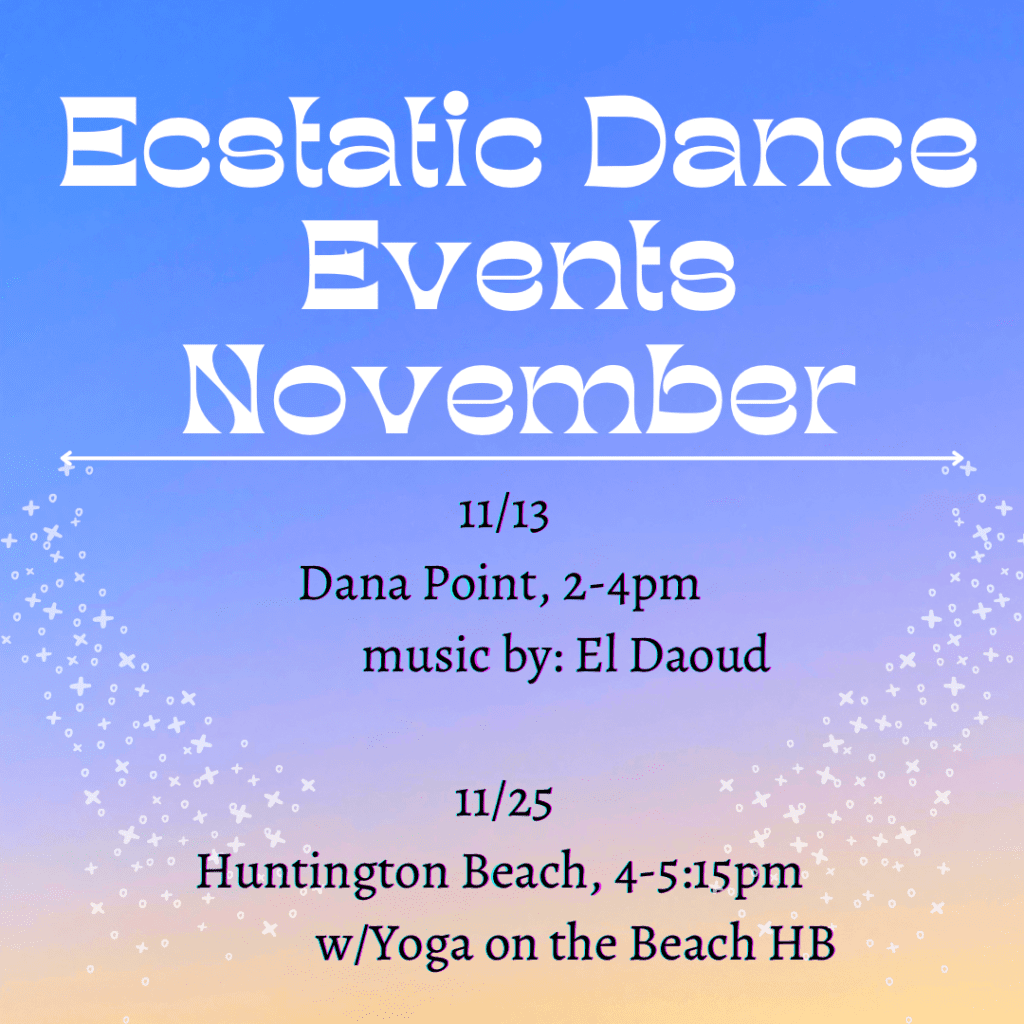 Ecstatic Dance Events November

11/13
Dana Point, 2-4pm
music by: El Daoud

11/25
Huntington Beach, 4-5:15pm
w/Yoga on the Beach HB